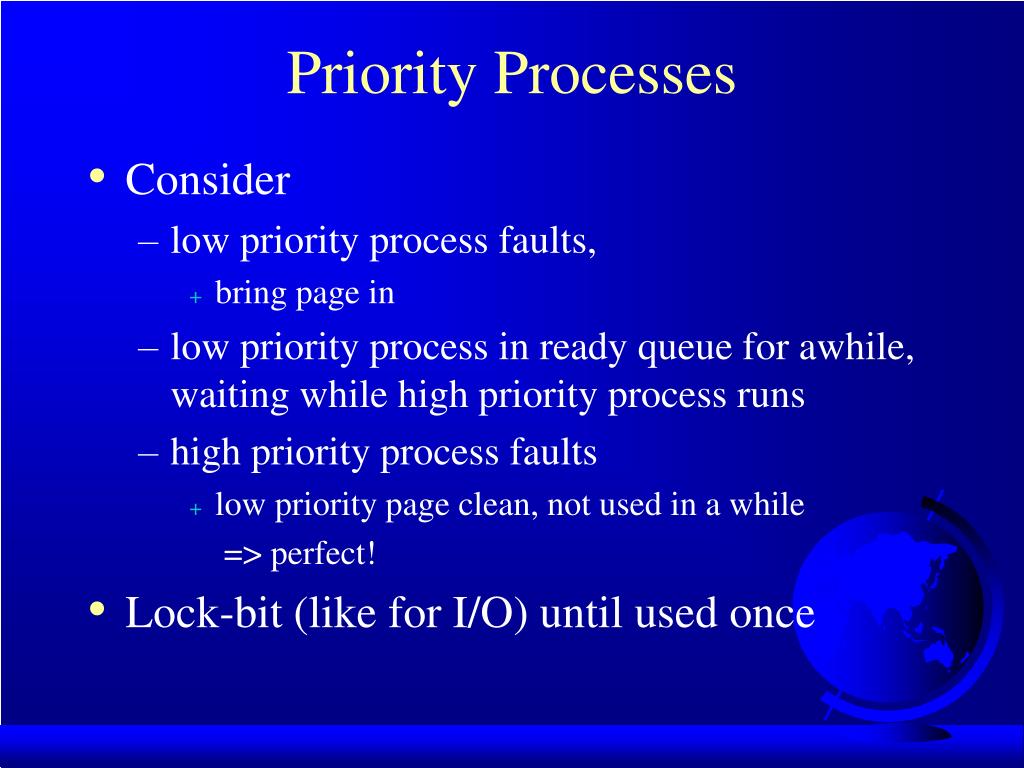 Priority Processes

• Consider

– low priority process faults,

+ bring page in

– low priority process in ready queue for awhile, waiting while high priority process runs

– high priority process faults

+ low priority page clean, not used in a while => perfect!

• Lock-bit (like for I/O) until used once